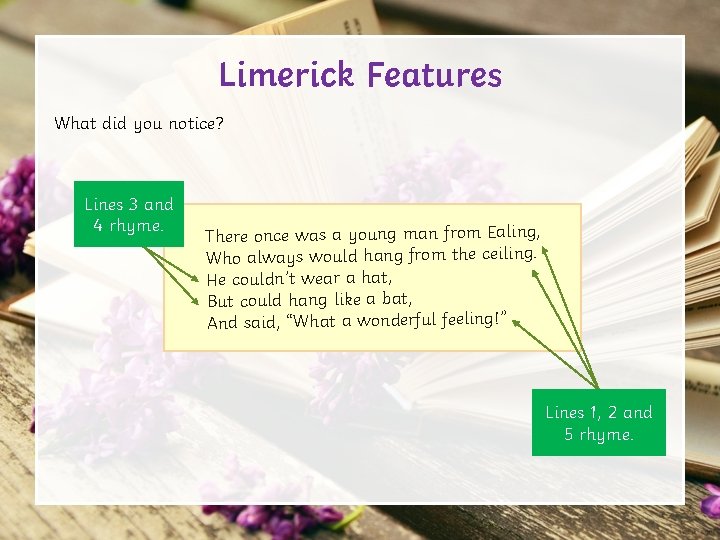 Limerick Features

What did you notice?

Lines 3 and 4 rhyme.

There once was a young man from Ealing,
Who always would hang from the ceiling.
He couldn't wear a hat,
But could hang like a bat,
And said, "What a wonderful feeling!"

Lines 1, 2 and 5 rhyme.